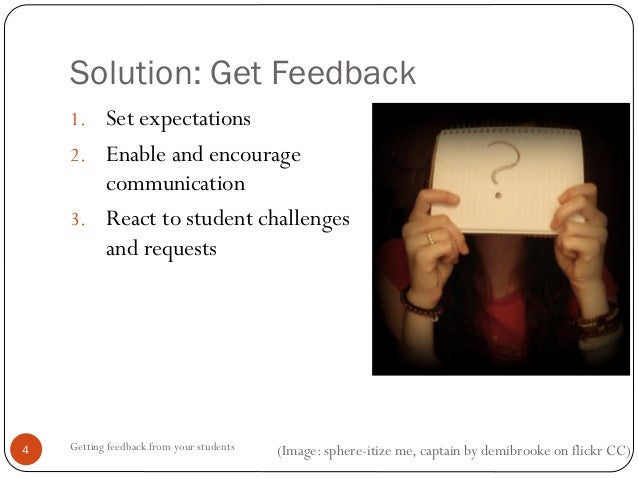 Solution: Get Feedback

1. Set expectations
2. Enable and encourage communication
3. React to student challenges and requests

?

4

Getting feedback from your students

(Image: sphere-itize me, captain by demibrooke on flickr CC)